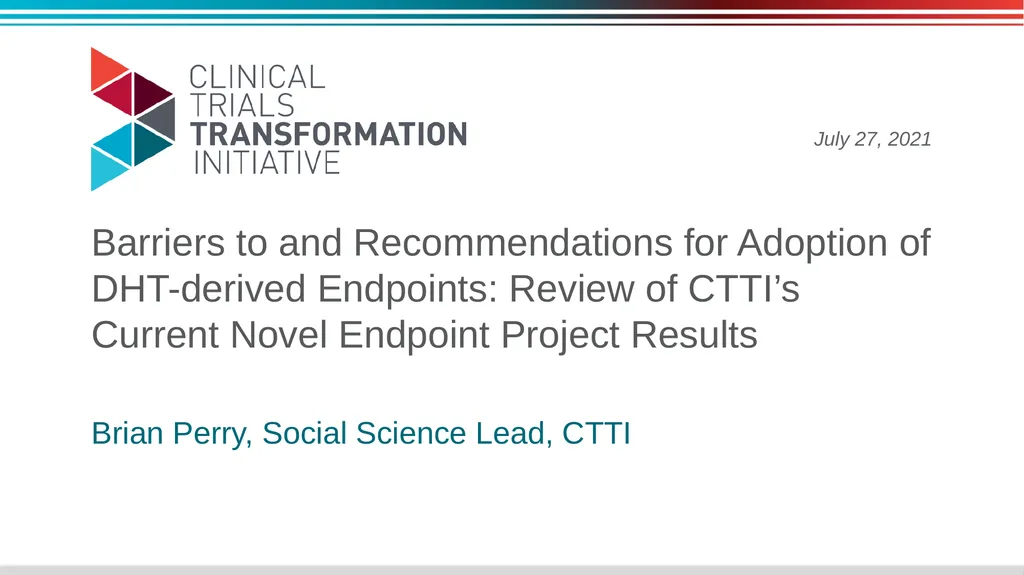 CLINICAL
TRIALS
TRANSFORMATION
INITIATIVE

July 27, 2021

Barriers to and Recommendations for Adoption of DHT-derived Endpoints: Review of CTTI's Current Novel Endpoint Project Results

Brian Perry, Social Science Lead, CTTI